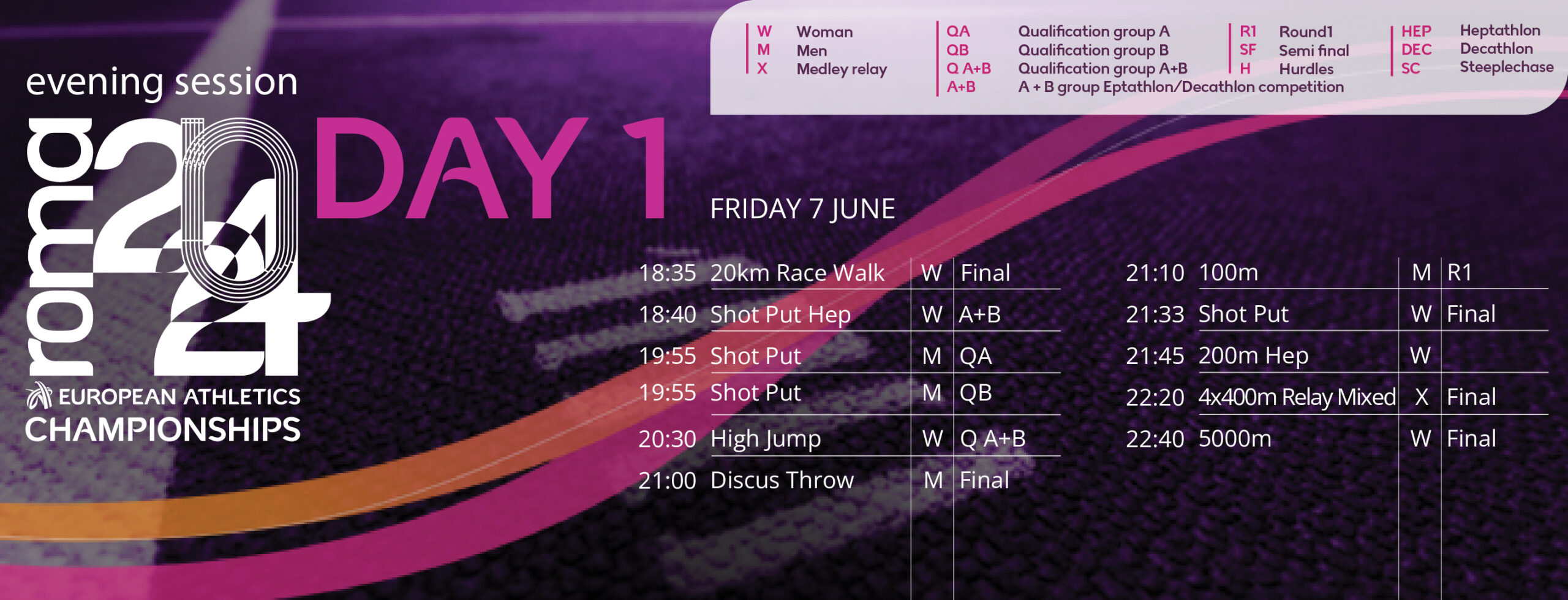 W Woman
M Men
X Medley relay

QA Qualification group A
QB Qualification group B
Q A+B Qualification group A+B
A+B A + B group Eptathlon/Decathlon competition

R1 Round1
SF Semi final
H Hurdles

HEP Heptathlon
DEC Decathlon
SC Steeplechase

evening session

roma 2024

EUROPEAN ATHLETICS CHAMPIONSHIPS

DAY 1

FRIDAY 7 JUNE

| 18:35 | 20km Race Walk | W | Final |
|---|---|---|---|
| 18:40 | Shot Put Hep | W | A+B |
| 19:55 | Shot Put | M | QA |
| 19:55 | Shot Put | M | QB |
| 20:30 | High Jump | W | Q A+B |
| 21:00 | Discus Throw | M | Final |

| 21:10 | 100m | M | R1 |
|---|---|---|---|
| 21:33 | Shot Put | W | Final |
| 21:45 | 200m Hep | W | |
| 22:20 | 4x400m Relay Mixed | X | Final |
| 22:40 | 5000m | W | Final |